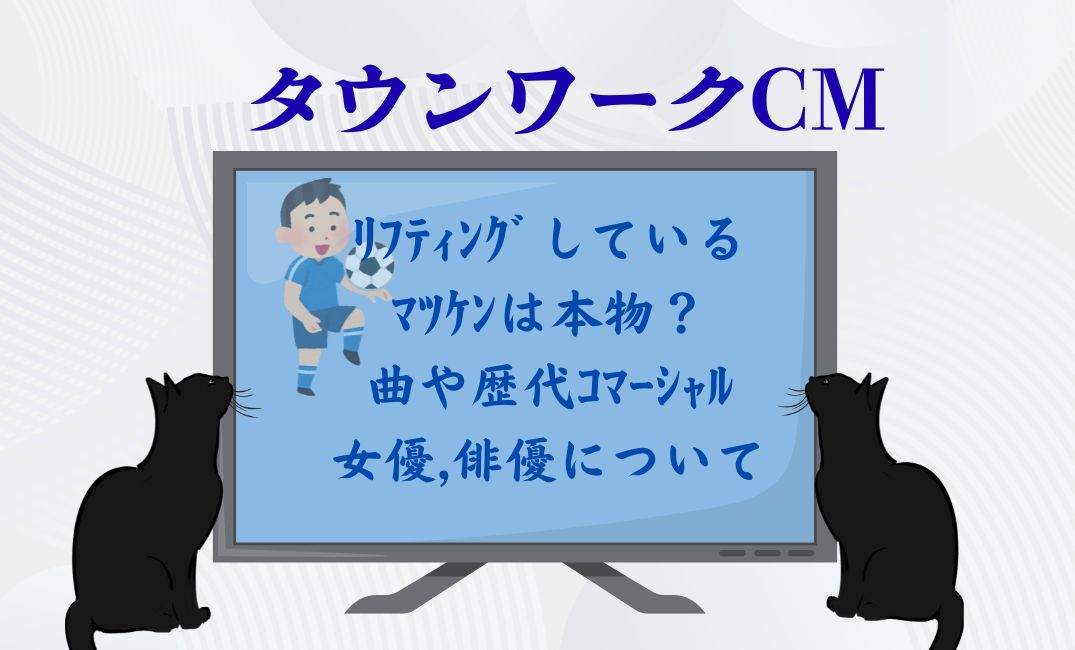 タウンワークCM

リフティング している
マツケンは本物？
曲や歴代コマーシャル
女優,俳優について